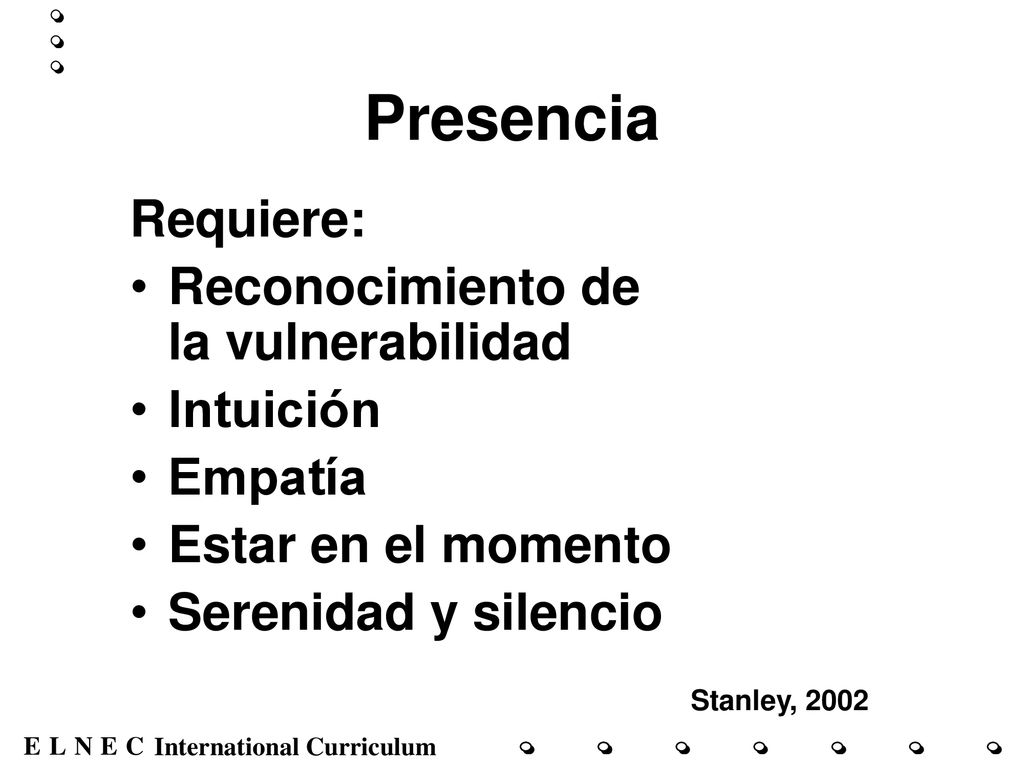 Presencia

Requiere:

• Reconocimiento de la vulnerabilidad
• Intuición
• Empatía
• Estar en el momento
• Serenidad y silencio

Stanley, 2002

E L N E C International Curriculum